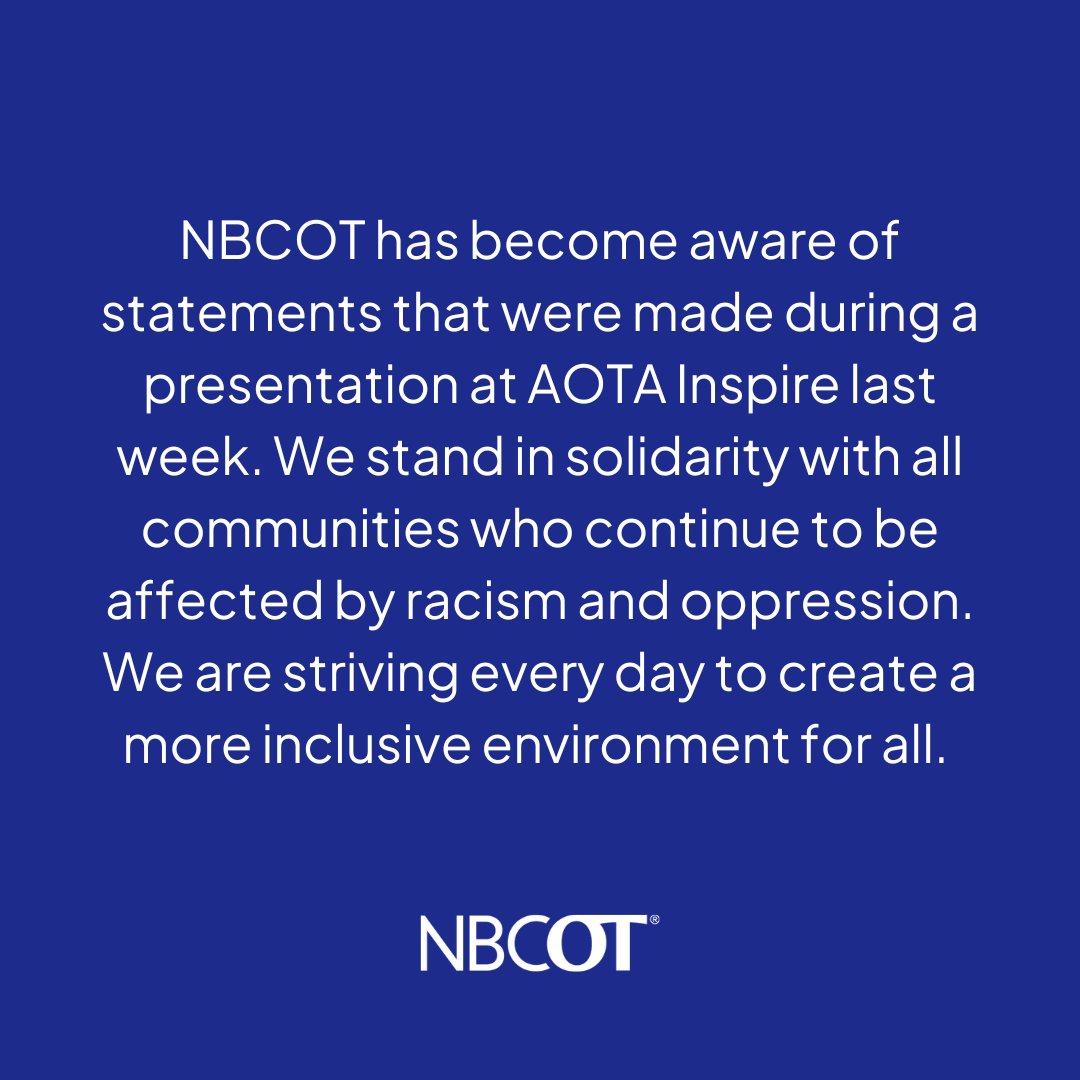 NBCOT has become aware of statements that were made during a presentation at AOTA Inspire last week. We stand in solidarity with all communities who continue to be affected by racism and oppression. We are striving every day to create a more inclusive environment for all.

NBCOT®